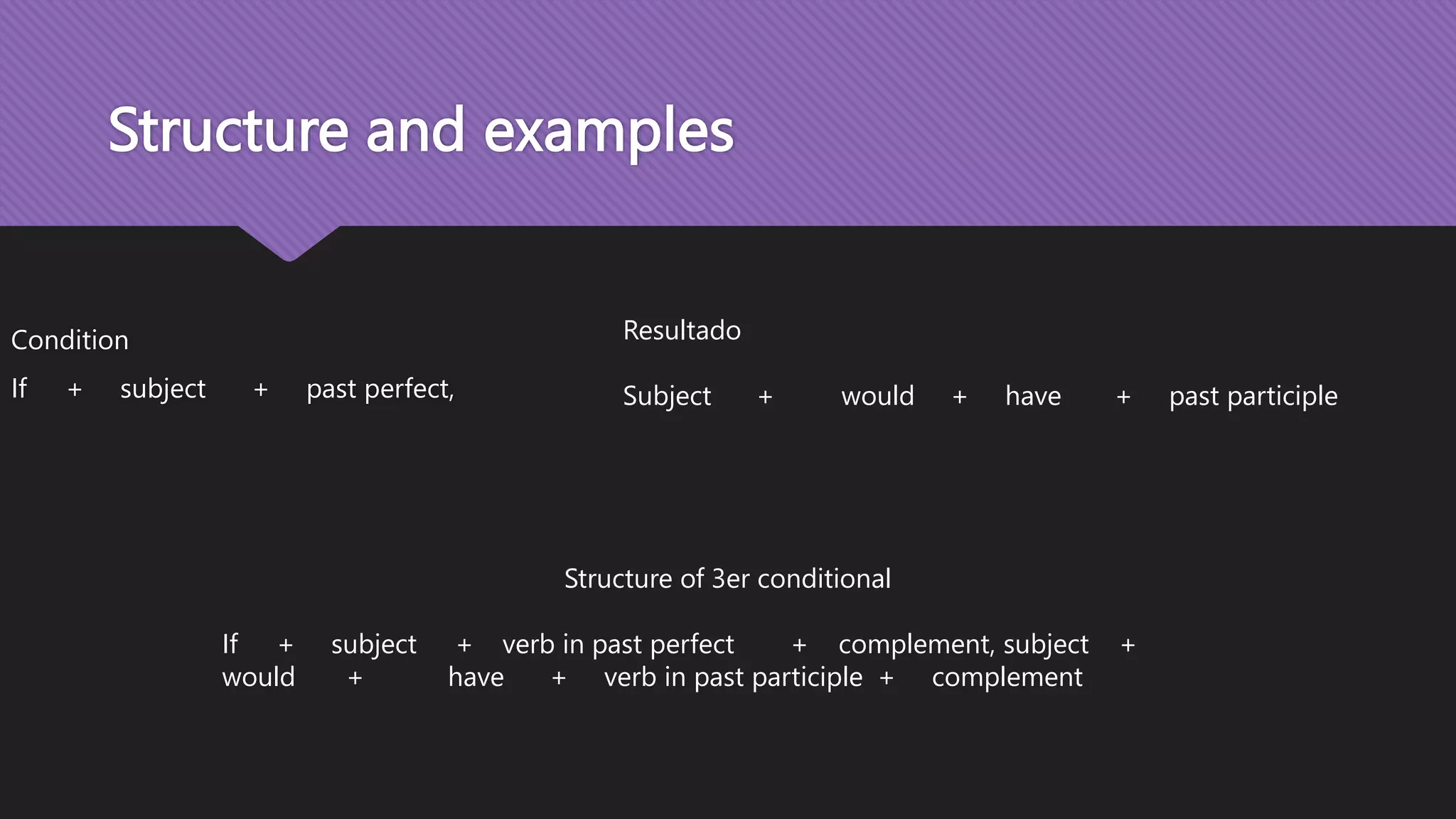 Structure and examples

Condition

If + subject + past perfect,

Resultado

Subject + would + have + past participle

Structure of 3er conditional

If + subject + verb in past perfect + complement, subject + would + have + verb in past participle + complement